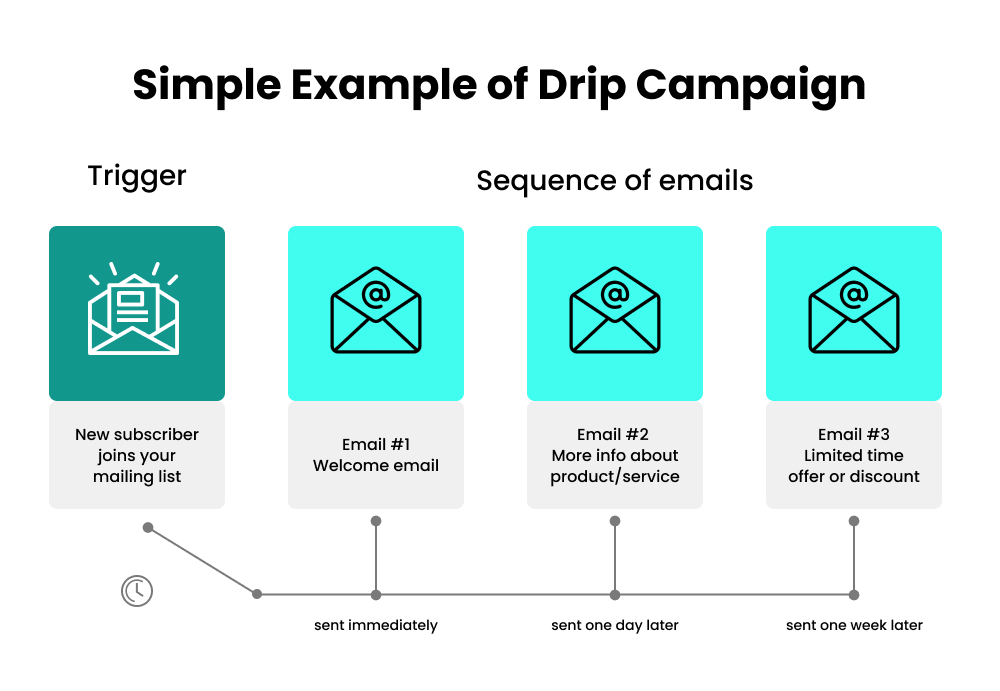 Simple Example of Drip Campaign

Trigger

Sequence of emails

New subscriber joins your mailing list

Email #1
Welcome email

Email #2
More info about product/service

Email #3
Limited time offer or discount

sent immediately

sent one day later

sent one week later